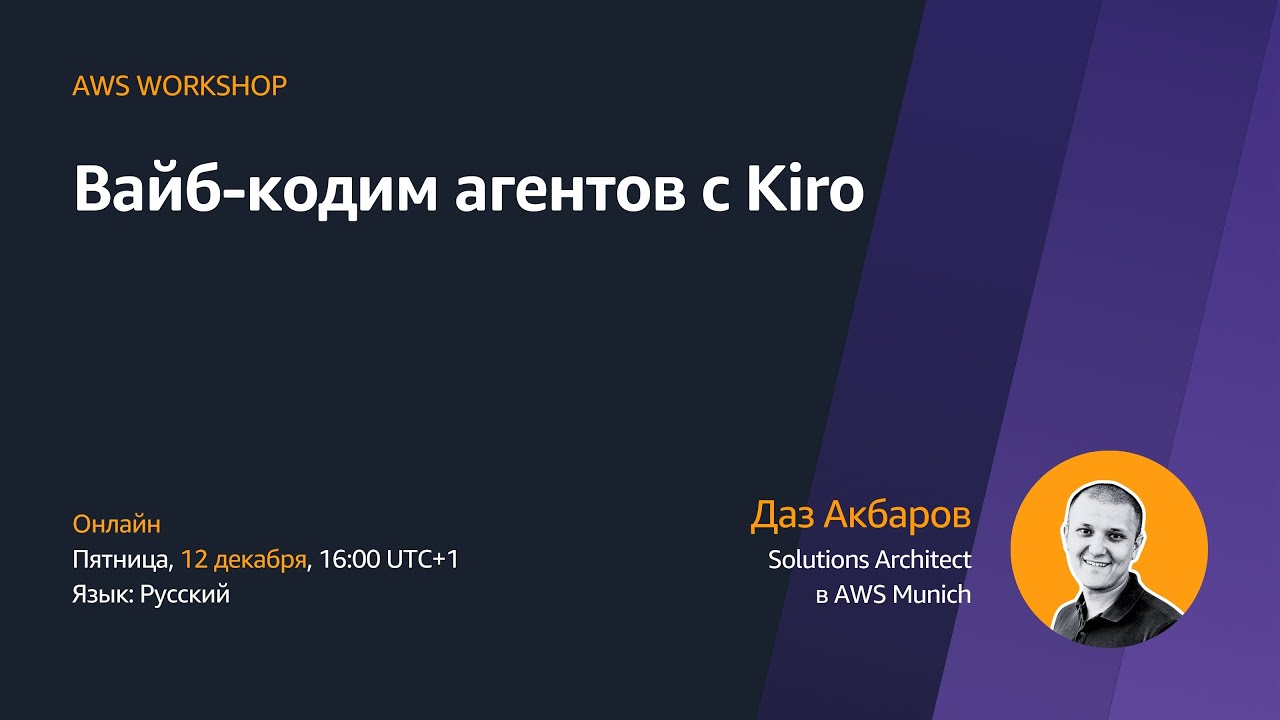 AWS WORKSHOP

Вайб-кодим агентов с Kiro

Онлайн
Пятница, 12 декабря, 16:00 UTC+1
Язык: Русский

Даз Акбаров
Solutions Architect
в AWS Munich